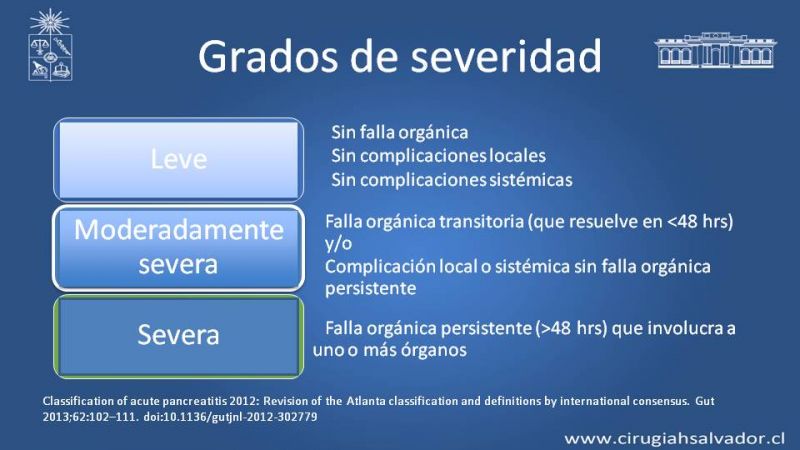 Grados de severidad

Leve

Sin falla orgánica
Sin complicaciones locales
Sin complicaciones sistémicas

Moderadamente severa

Falla orgánica transitoria (que resuelve en <48 hrs) y/o
Complicación local o sistémica sin falla orgánica persistente

Severa

Falla orgánica persistente (>48 hrs) que involucra a uno o más órganos

Classification of acute pancreatitis 2012: Revision of the Atlanta classification and definitions by international consensus. Gut 2013;62:102–111. doi:10.1136/gutjnl-2012-302779

www.cirugiahsalvador.cl